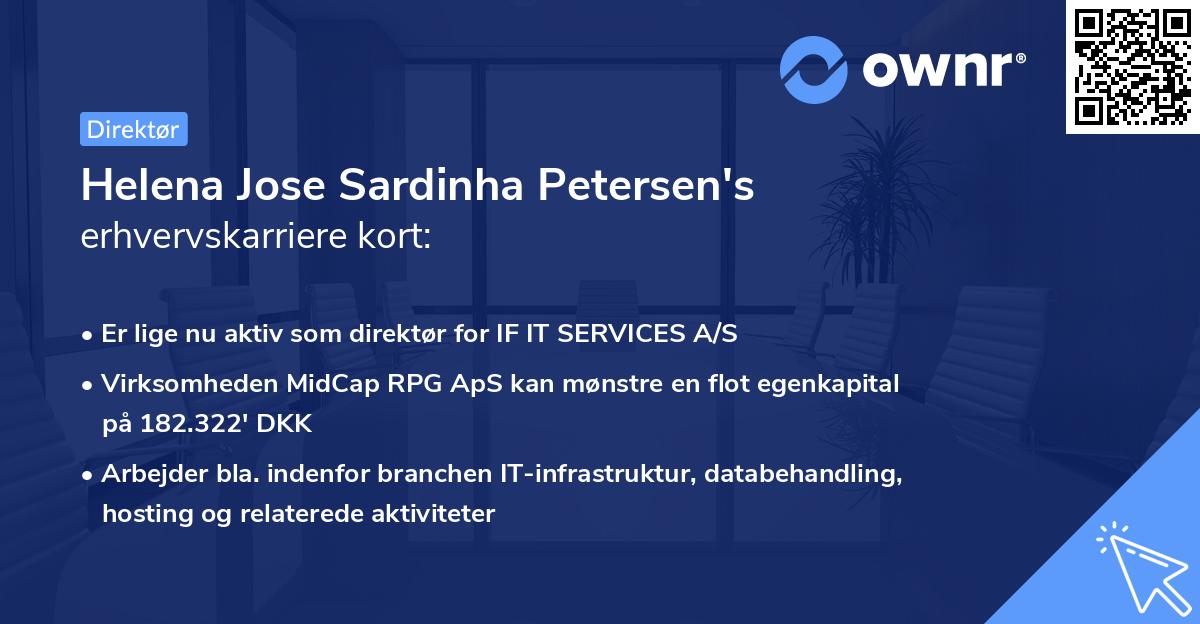 ownr®

Direktør

Helena Jose Sardinha Petersen's
erhvervskarriere kort:

• Er lige nu aktiv som direktør for IF IT SERVICES A/S
• Virksomheden MidCap RPG ApS kan mønstre en flot egenkapital på 182.322' DKK
• Arbejder bla. indenfor branchen IT-infrastruktur, databehandling, hosting og relaterede aktiviteter